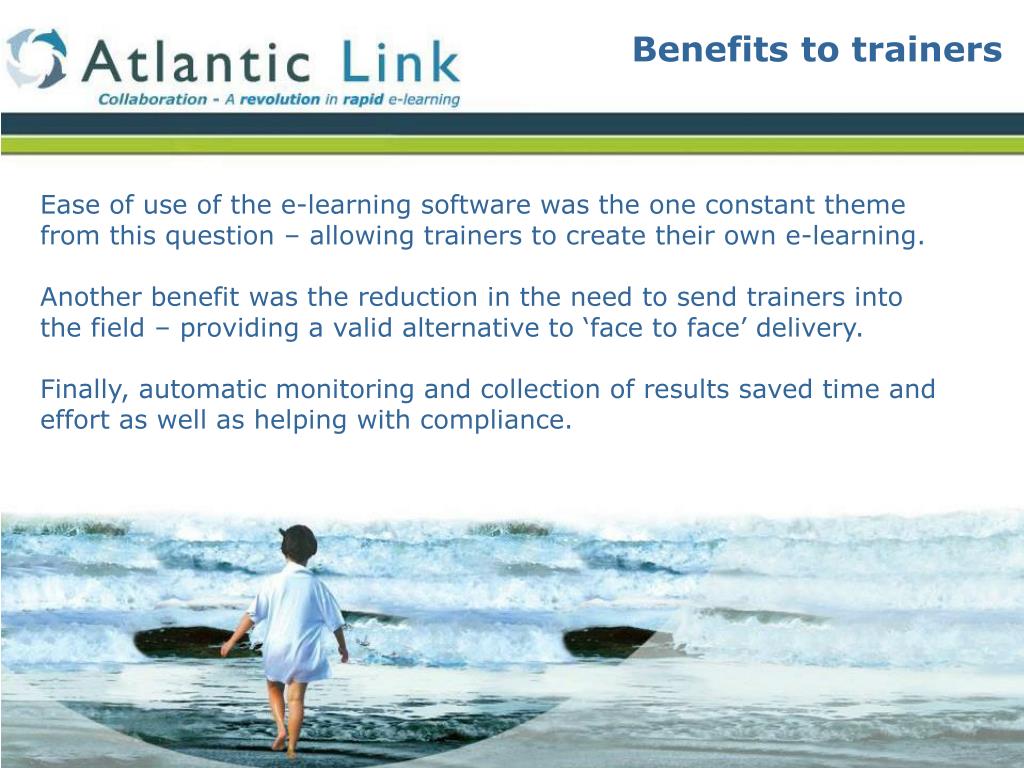 Atlantic Link
Collaboration - A revolution in rapid e-learning

Benefits to trainers

Ease of use of the e-learning software was the one constant theme from this question – allowing trainers to create their own e-learning.

Another benefit was the reduction in the need to send trainers into the field – providing a valid alternative to ‘face to face’ delivery.

Finally, automatic monitoring and collection of results saved time and effort as well as helping with compliance.